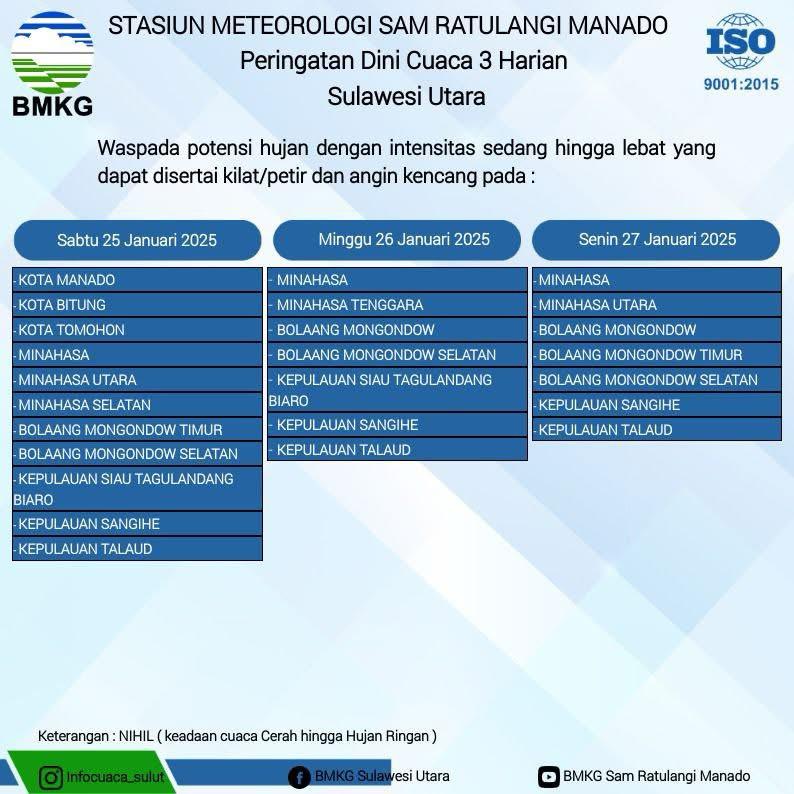 BMKG

STASIUN METEOROLOGI SAM RATULANGI MANADO
Peringatan Dini Cuaca 3 Harian
Sulawesi Utara

ISO 9001:2015

Waspada potensi hujan dengan intensitas sedang hingga lebat yang dapat disertai kilat/petir dan angin kencang pada :

Sabtu 25 Januari 2025

- KOTA MANADO
- KOTA BITUNG
- KOTA TOMOHON
- MINAHASA
- MINAHASA UTARA
- MINAHASA SELATAN
- BOLAANG MONGONDOW TIMUR
- BOLAANG MONGONDOW SELATAN
- KEPULAUAN SIAU TAGULANDANG BIARO
- KEPULAUAN SANGIHE
- KEPULAUAN TALAUD

Minggu 26 Januari 2025

- MINAHASA
- MINAHASA TENGGARA
- BOLAANG MONGONDOW
- BOLAANG MONGONDOW SELATAN
- KEPULAUAN SIAU TAGULANDANG BIARO
- KEPULAUAN SANGIHE
- KEPULAUAN TALAUD

Senin 27 Januari 2025

- MINAHASA
- MINAHASA UTARA
- BOLAANG MONGONDOW
- BOLAANG MONGONDOW TIMUR
- BOLAANG MONGONDOW SELATAN
- KEPULAUAN SANGIHE
- KEPULAUAN TALAUD

Keterangan : NIHIL ( keadaan cuaca Cerah hingga Hujan Ringan )

Infocuaca_sulut
BMKG Sulawesi Utara
BMKG Sam Ratulangi Manado